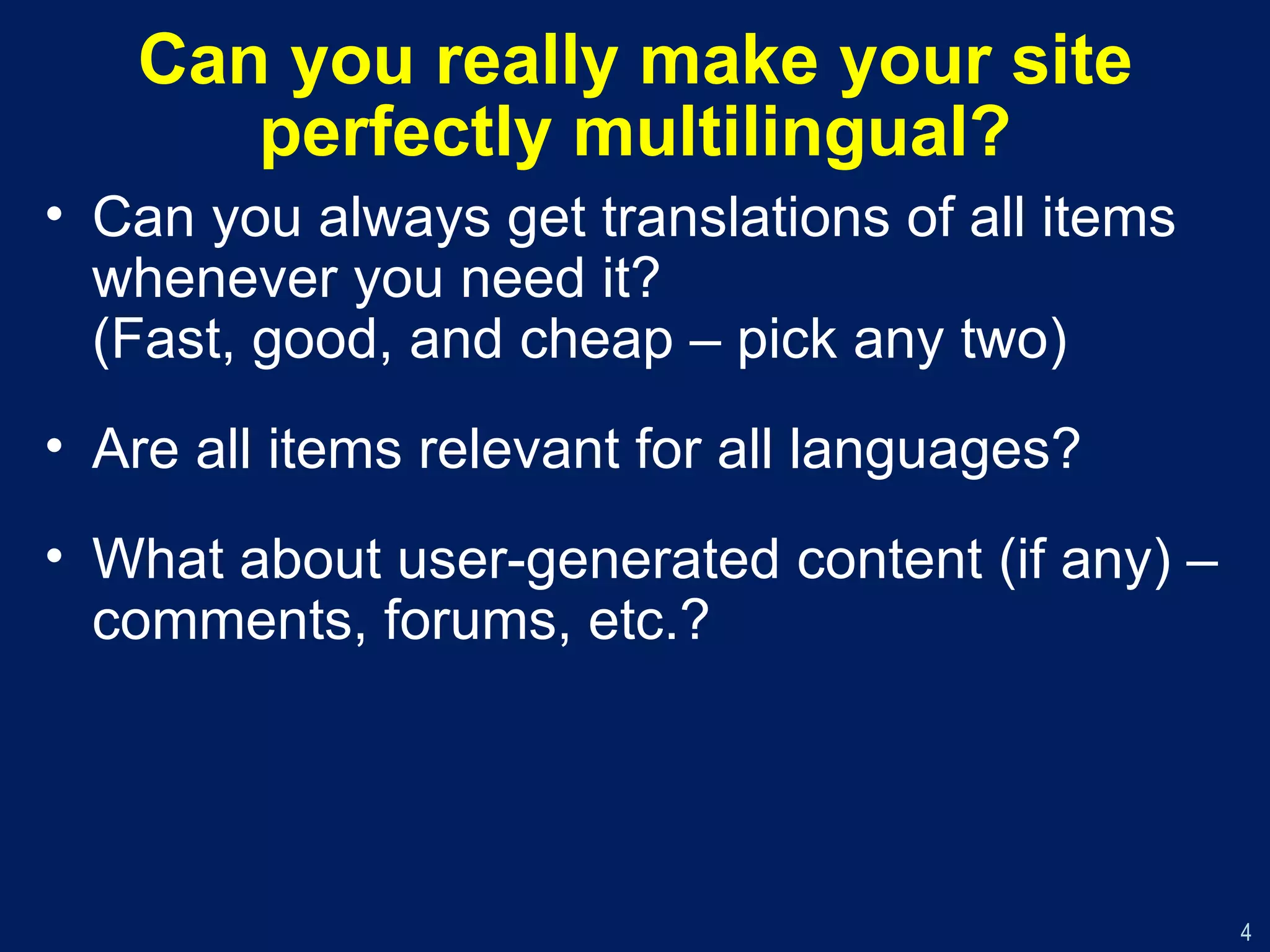 Can you really make your site perfectly multilingual?

• Can you always get translations of all items whenever you need it?
(Fast, good, and cheap – pick any two)

• Are all items relevant for all languages?

• What about user-generated content (if any) – comments, forums, etc.?

4